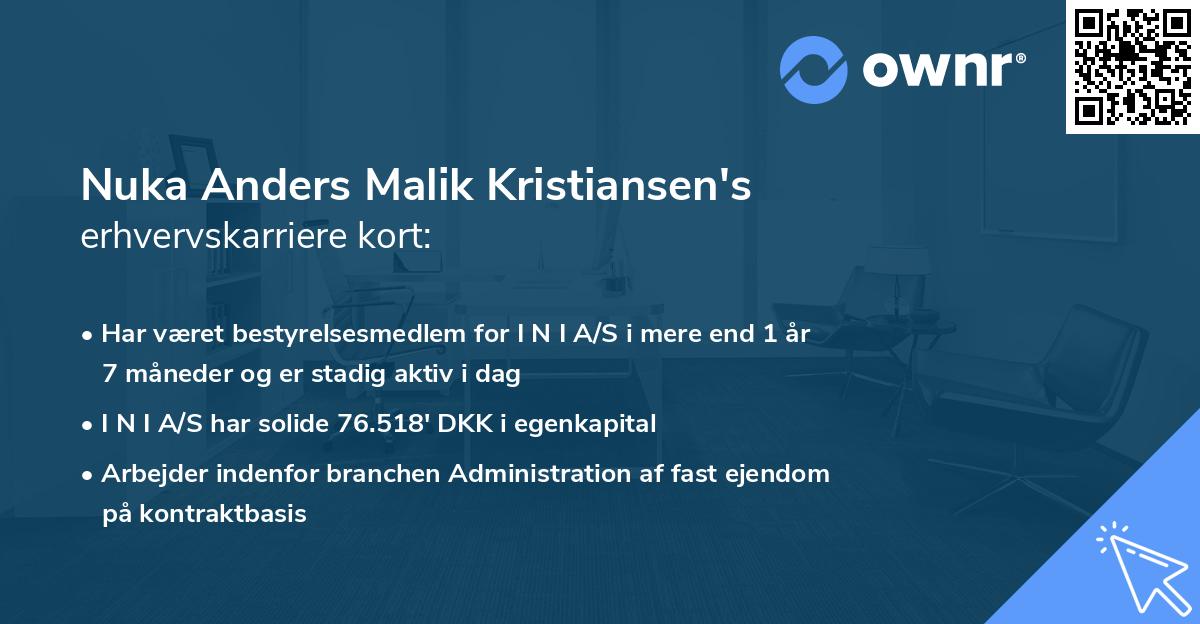 ownr®

Nuka Anders Malik Kristiansen's erhvervskarriere kort:

• Har været bestyrelsesmedlem for I N I A/S i mere end 1 år 7 måneder og er stadig aktiv i dag

• I N I A/S har solide 76.518' DKK i egenkapital

• Arbejder indenfor branchen Administration af fast ejendom på kontraktbasis